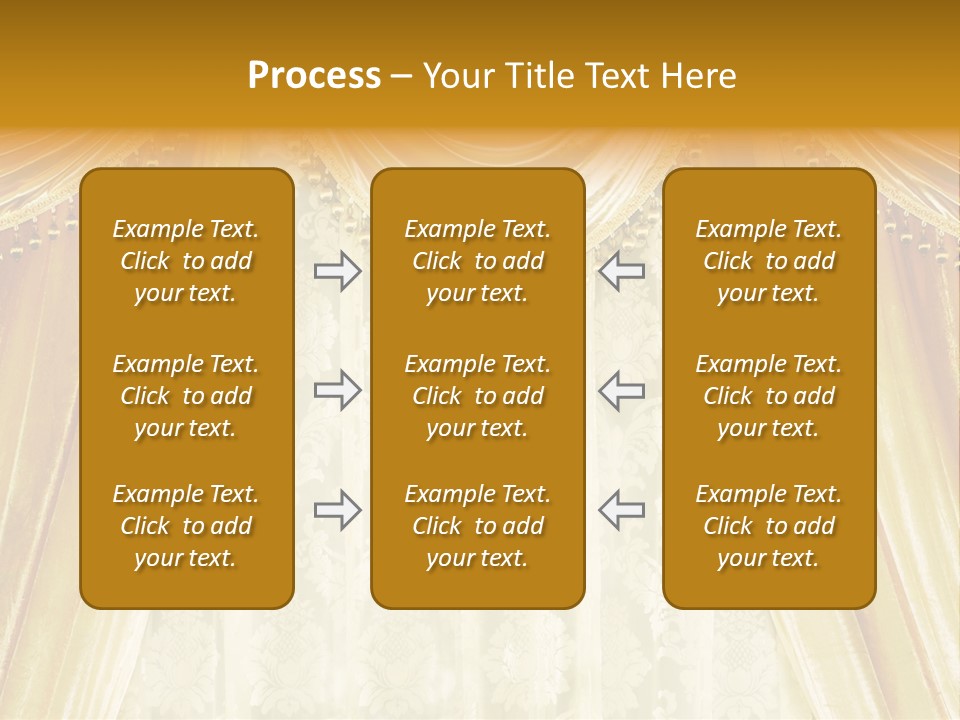 Process – Your Title Text Here

Example Text. Click to add your text.

Example Text. Click to add your text.

Example Text. Click to add your text.

Example Text. Click to add your text.

Example Text. Click to add your text.

Example Text. Click to add your text.

Example Text. Click to add your text.

Example Text. Click to add your text.

Example Text. Click to add your text.